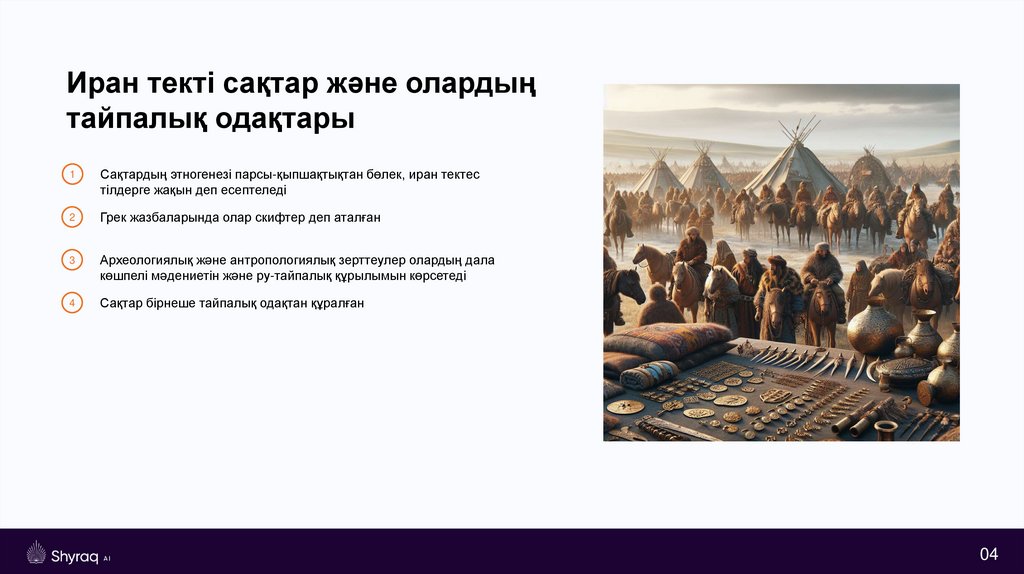 Иран текті сақтар және олардың тайпалық одақтары

1 Сақтардың этногенезі парсы-қыпшақтықтан бөлек, иран тектес тілдерге жақын деп есептеледі

2 Грек жазбаларында олар скифтер деп аталған

3 Археологиялық және антропологиялық зерттеулер олардың дала көшпелі мәдениетін және ру-тайпалық құрылымын көрсетеді

4 Сақтар бірнеше тайпалық одақтан құралған

Shyraq AI

04